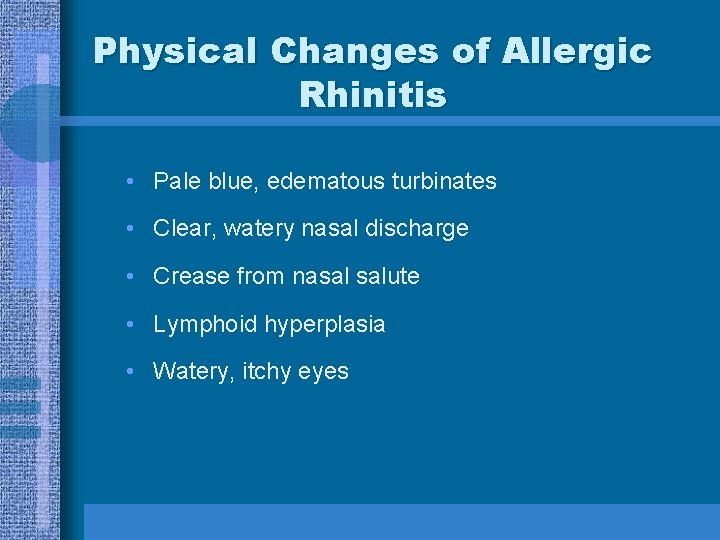 Physical Changes of Allergic Rhinitis

• Pale blue, edematous turbinates
• Clear, watery nasal discharge
• Crease from nasal salute
• Lymphoid hyperplasia
• Watery, itchy eyes